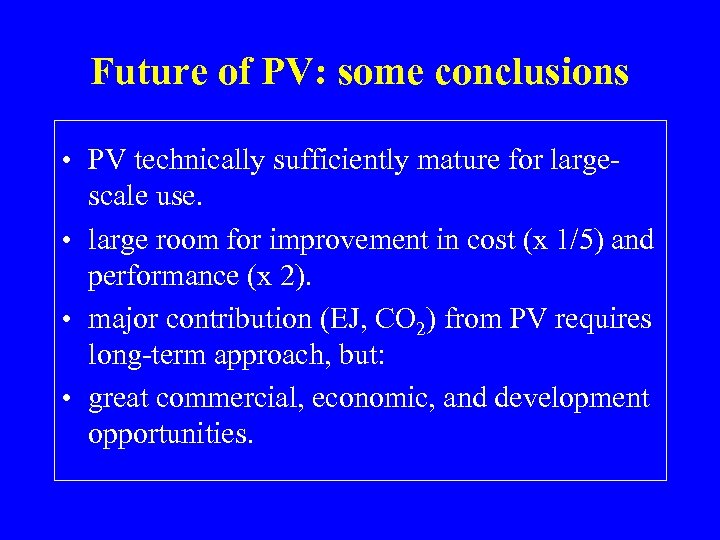 Future of PV: some conclusions

• PV technically sufficiently mature for large-scale use.

• large room for improvement in cost (x 1/5) and performance (x 2).

• major contribution (EJ, $CO_2$) from PV requires long-term approach, but:

• great commercial, economic, and development opportunities.